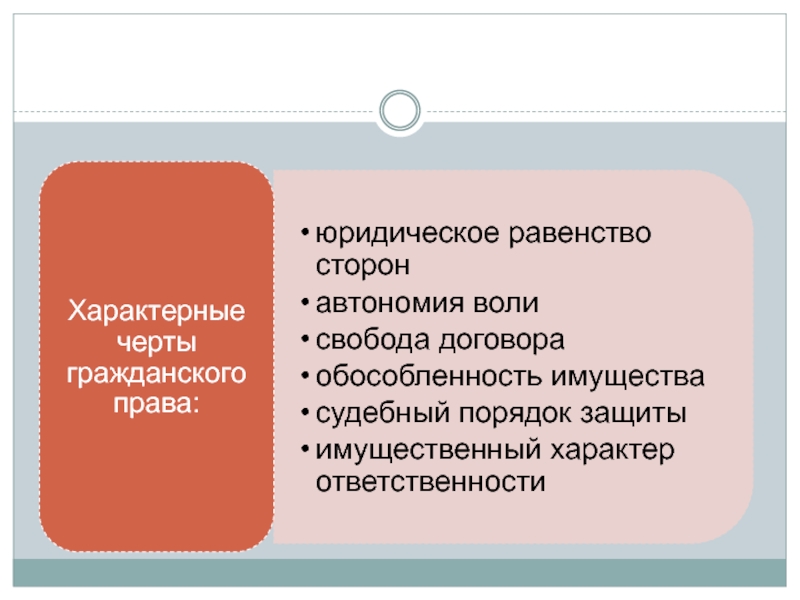 Характерные черты гражданского права:

• юридическое равенство сторон
• автономия воли
• свобода договора
• обособленность имущества
• судебный порядок защиты
• имущественный характер ответственности